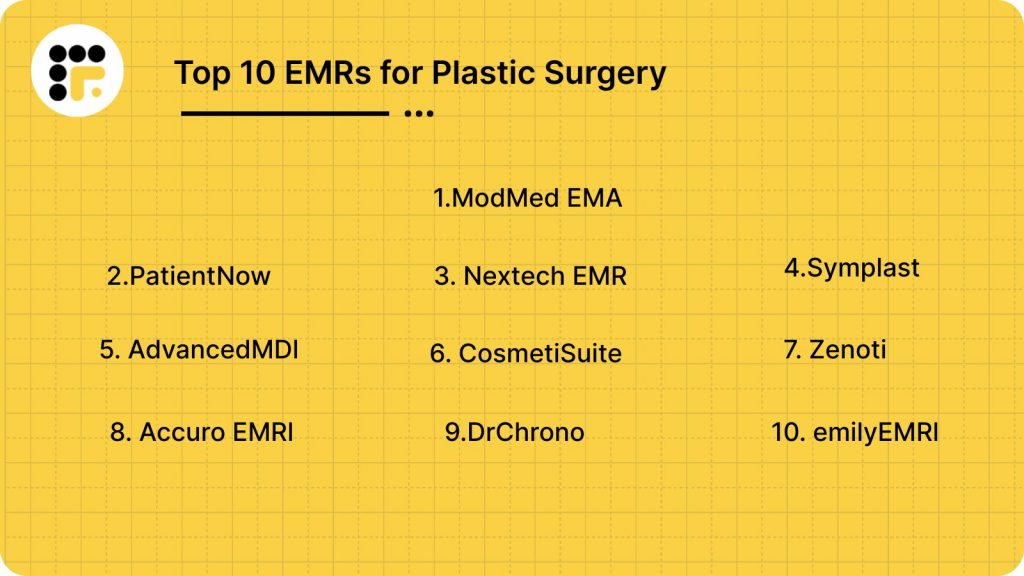 Top 10 EMRs for Plastic Surgery

1.ModMed EMA

2.PatientNow

3. Nextech EMR

4.Symplast

5. AdvancedMDI

6. CosmetiSuite

7. Zenoti

8. Accuro EMRI

9.DrChrono

10. emilyEMRI